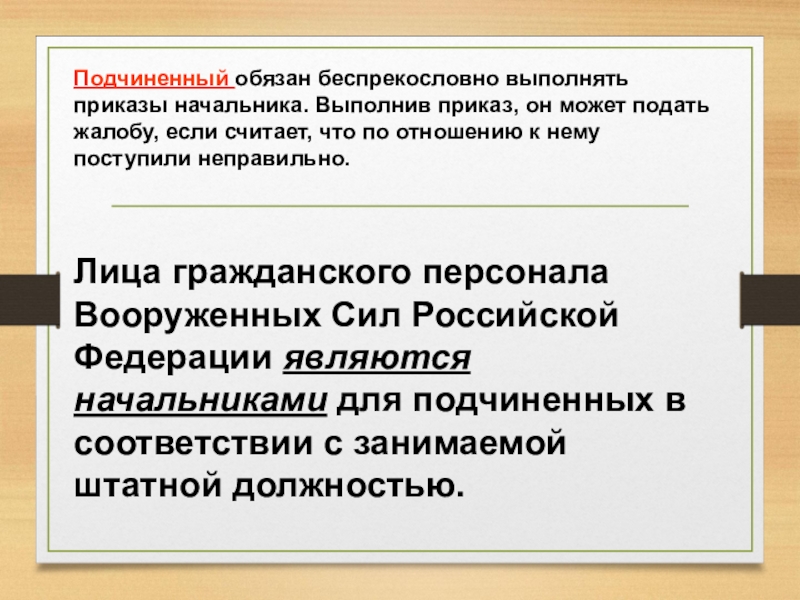 Подчиненный обязан беспрекословно выполнять приказы начальника. Выполнив приказ, он может подать жалобу, если считает, что по отношению к нему поступили неправильно.

Лица гражданского персонала Вооруженных Сил Российской Федерации являются начальниками для подчиненных в соответствии с занимаемой штатной должностью.